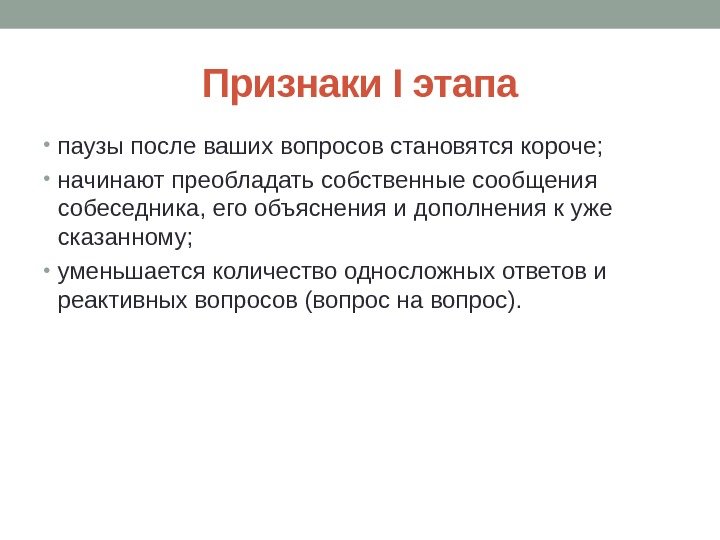 Признаки I этапа

• паузы после ваших вопросов становятся короче;
• начинают преобладать собственные сообщения собеседника, его объяснения и дополнения к уже сказанному;
• уменьшается количество односложных ответов и реактивных вопросов (вопрос на вопрос).